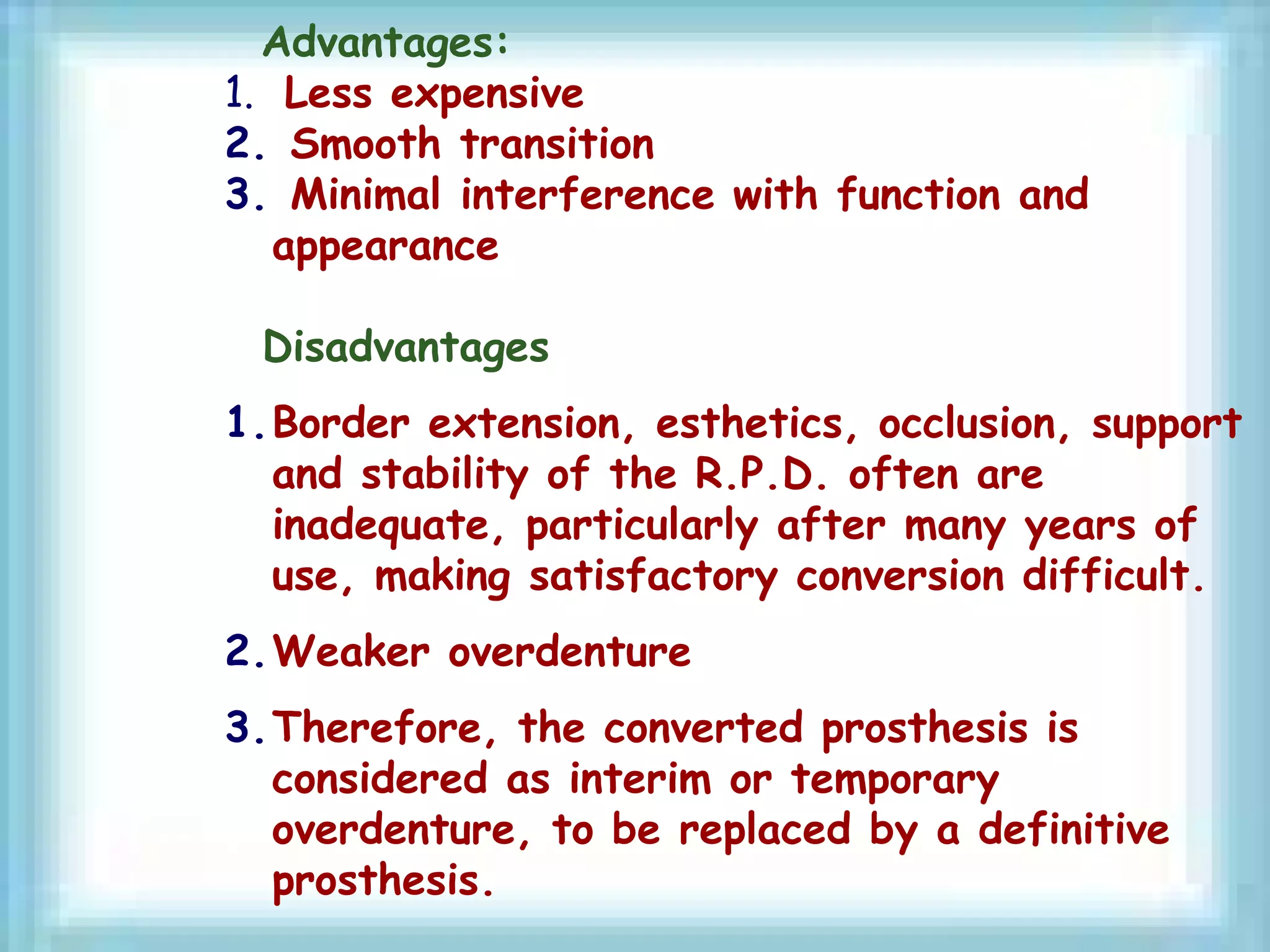 Advantages:

1. Less expensive
2. Smooth transition
3. Minimal interference with function and appearance

Disadvantages

1. Border extension, esthetics, occlusion, support and stability of the R.P.D. often are inadequate, particularly after many years of use, making satisfactory conversion difficult.

2. Weaker overdenture

3. Therefore, the converted prosthesis is considered as interim or temporary overdenture, to be replaced by a definitive prosthesis.